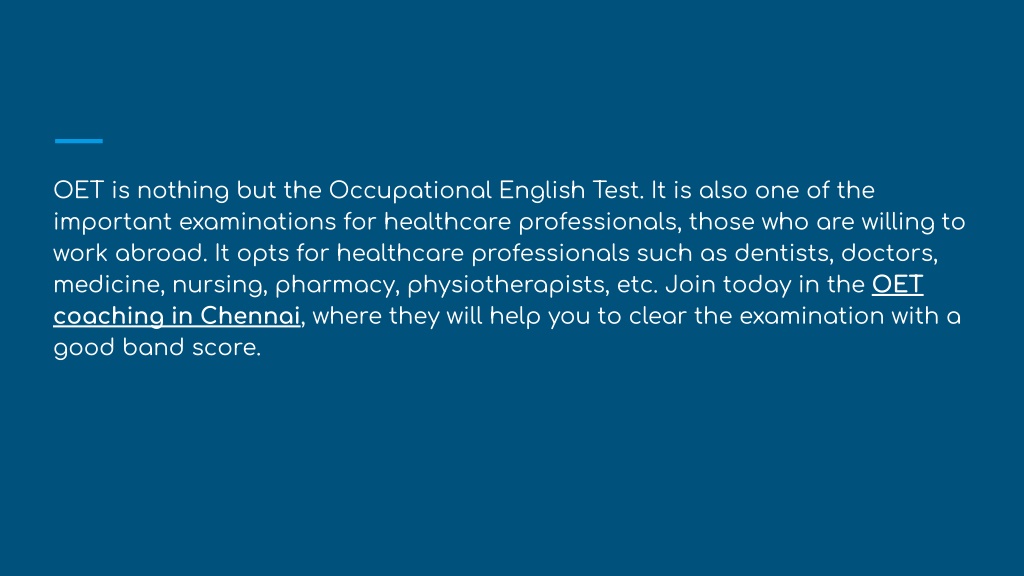 OET is nothing but the Occupational English Test. It is also one of the important examinations for healthcare professionals, those who are willing to work abroad. It opts for healthcare professionals such as dentists, doctors, medicine, nursing, pharmacy, physiotherapists, etc. Join today in the OET coaching in Chennai, where they will help you to clear the examination with a good band score.